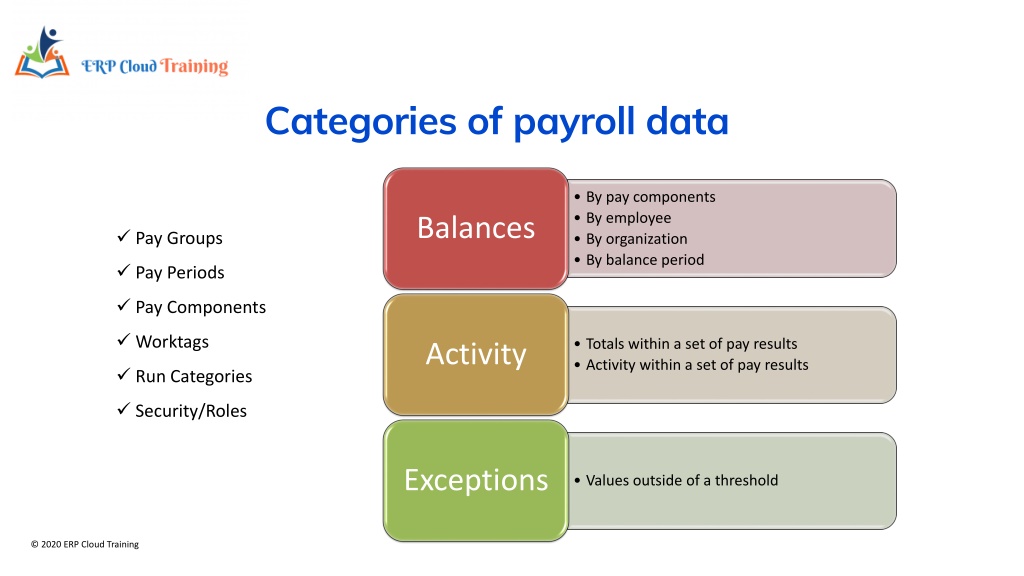 ERP Cloud Training

Categories of payroll data

✓ Pay Groups
✓ Pay Periods
✓ Pay Components
✓ Worktags
✓ Run Categories
✓ Security/Roles

Balances
• By pay components
• By employee
• By organization
• By balance period

Activity
• Totals within a set of pay results
• Activity within a set of pay results

Exceptions
• Values outside of a threshold

© 2020 ERP Cloud Training